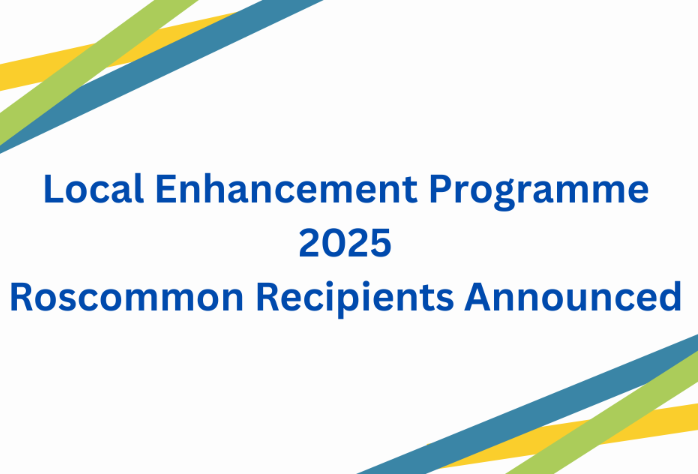 Local Enhancement Programme 2025
Roscommon Recipients Announced